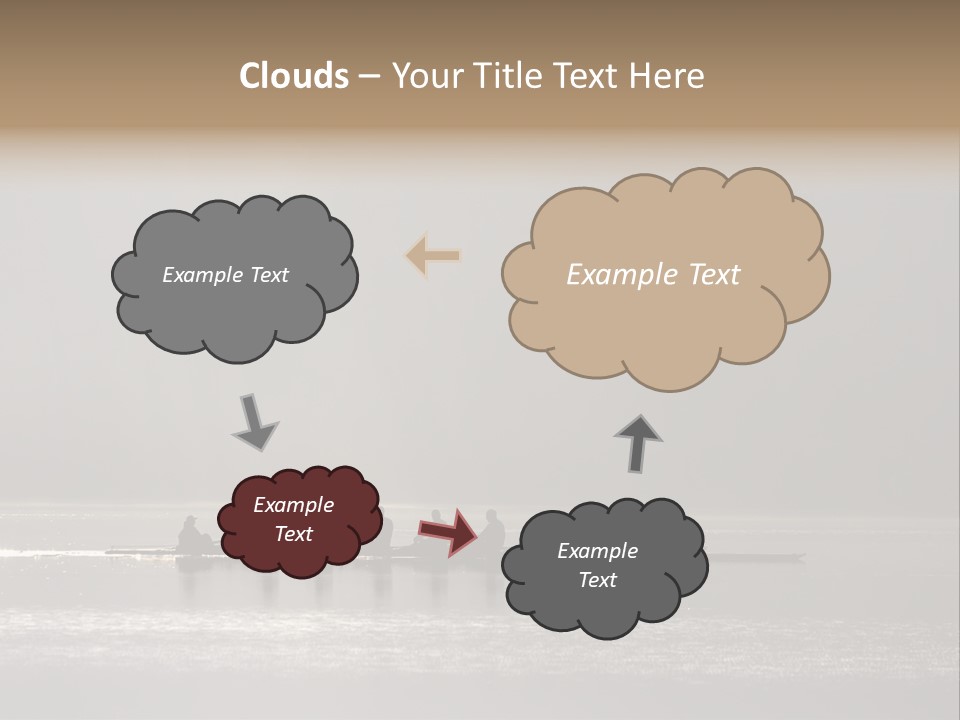 Clouds – Your Title Text Here

Example Text

Example Text

Example Text

Example Text